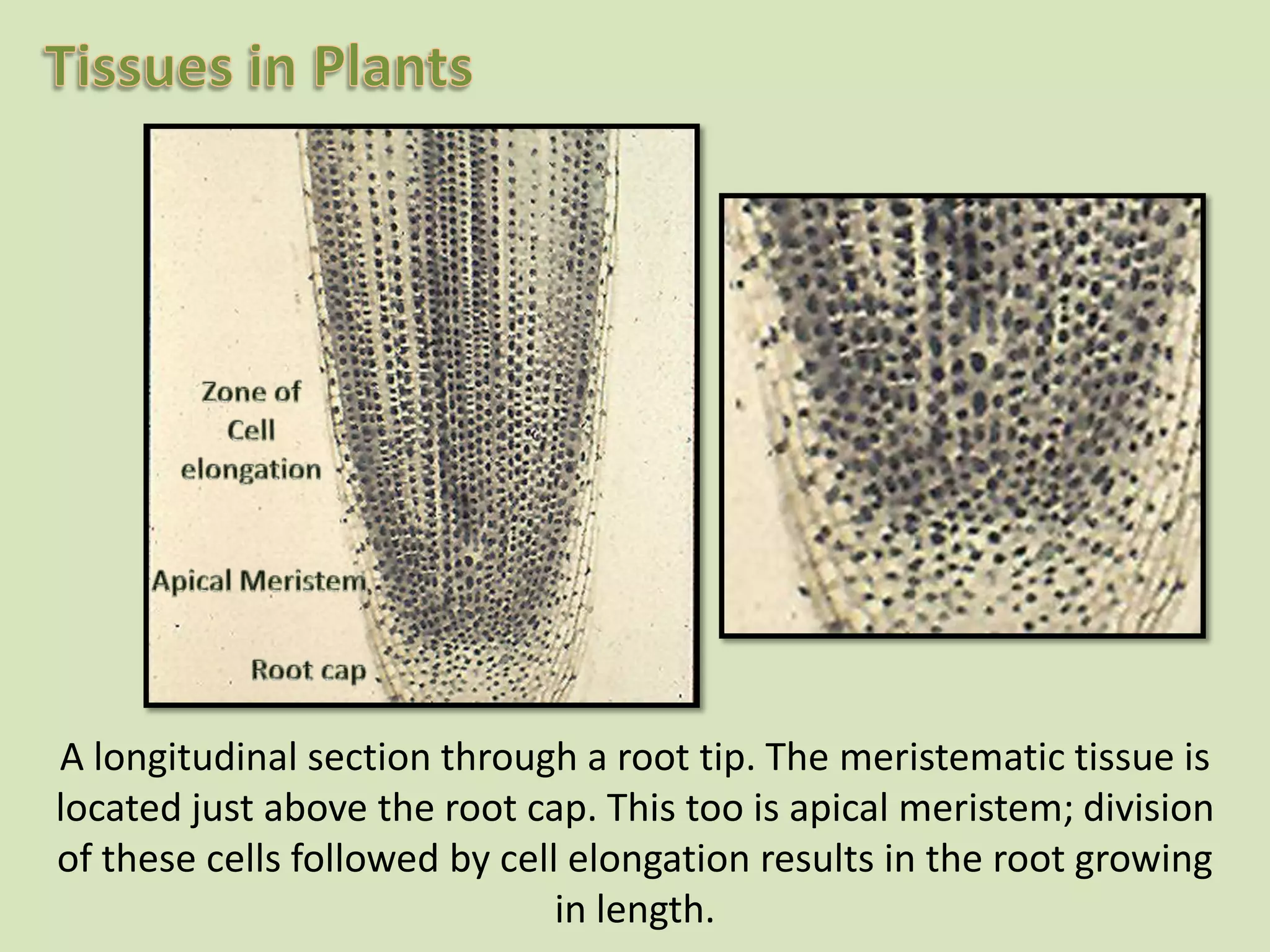 Tissues in Plants

Zone of Cell elongation

Apical Meristem

Root cap

A longitudinal section through a root tip. The meristematic tissue is located just above the root cap. This too is apical meristem; division of these cells followed by cell elongation results in the root growing in length.